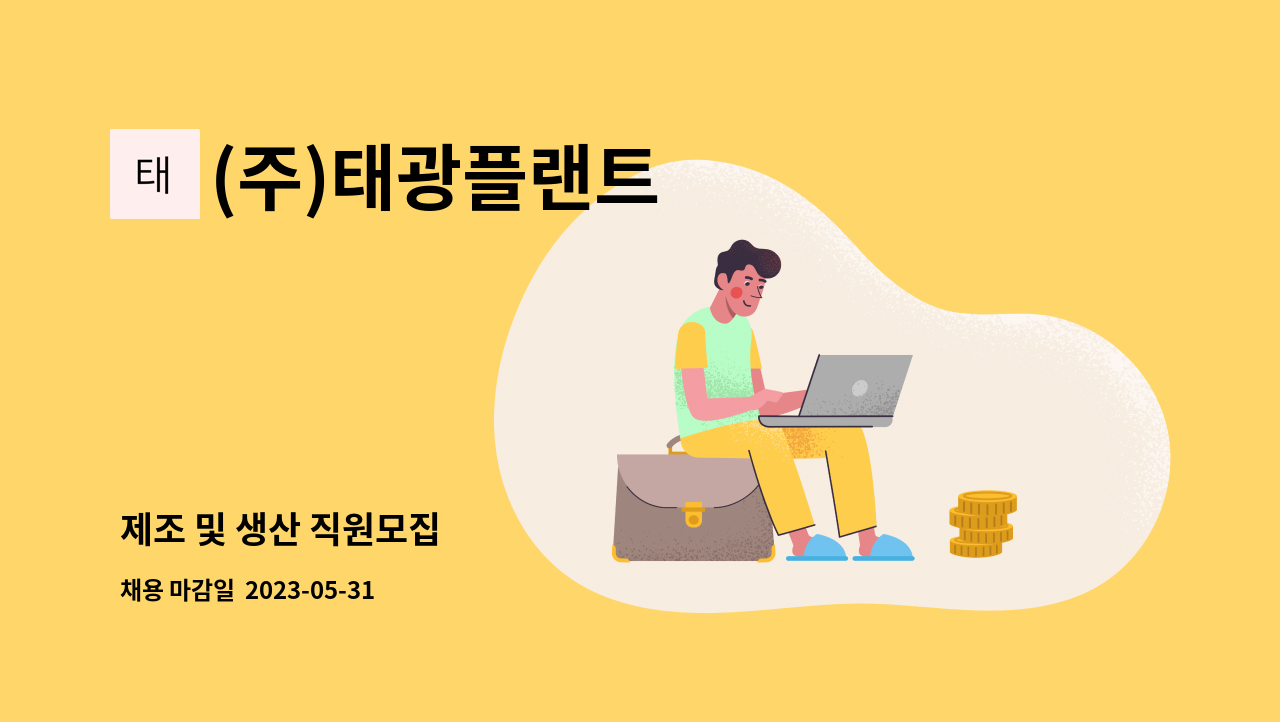 태 (주)태광플랜트

제조 및 생산 직원모집

채용 마감일 2023-05-31